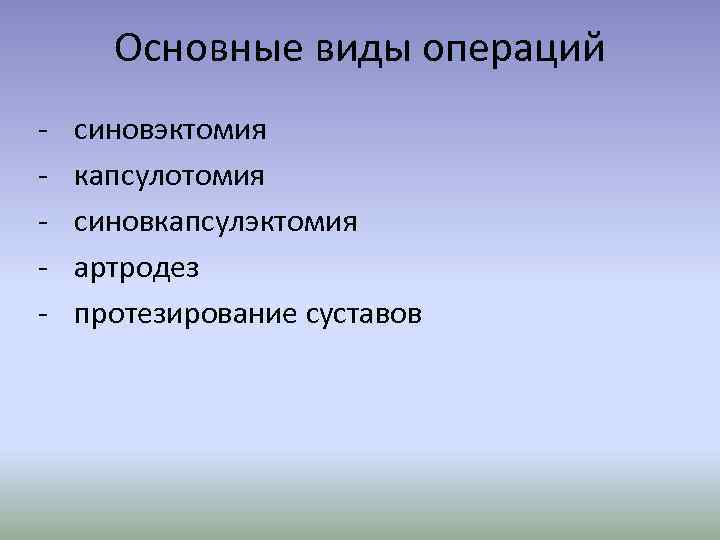 Основные виды операций

- синовэктомия
- капсулотомия
- синовкапсулэктомия
- артродез
- протезирование суставов